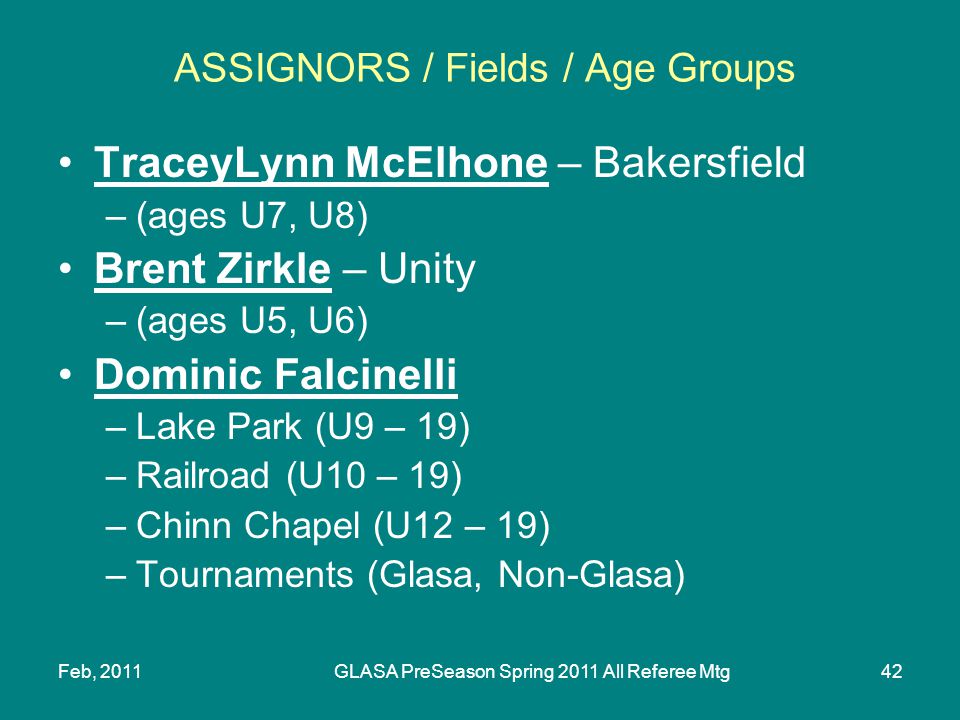 ASSIGNORS / Fields / Age Groups

• TraceyLynn McElhone – Bakersfield
– (ages U7, U8)

• Brent Zirkle – Unity
– (ages U5, U6)

• Dominic Falcinelli
– Lake Park (U9 – 19)
– Railroad (U10 – 19)
– Chinn Chapel (U12 – 19)
– Tournaments (Glasa, Non-Glasa)

Feb, 2011

GLASA PreSeason Spring 2011 All Referee Mtg

42